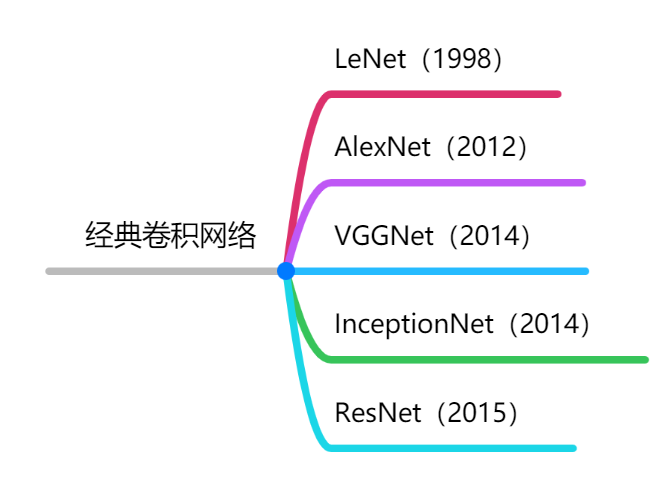 经典卷积网络

LeNet（1998）

AlexNet（2012）

VGGNet（2014）

InceptionNet（2014）

ResNet（2015）